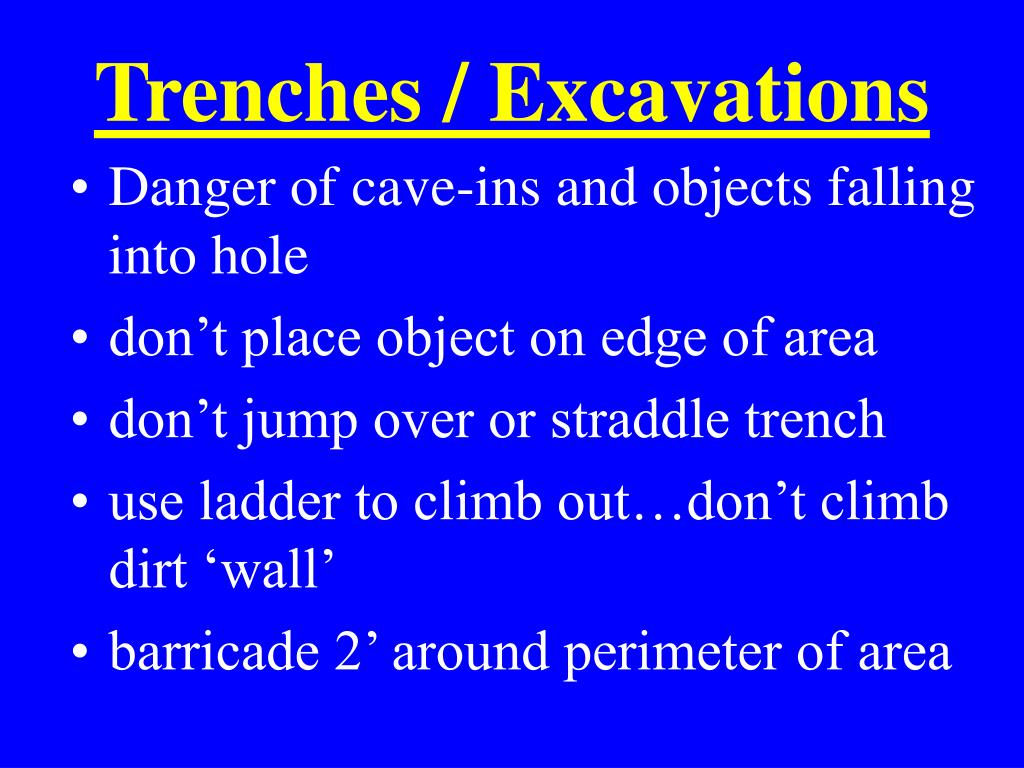 Trenches / Excavations

• Danger of cave-ins and objects falling into hole
• don’t place object on edge of area
• don’t jump over or straddle trench
• use ladder to climb out…don’t climb dirt ‘wall’
• barricade 2’ around perimeter of area